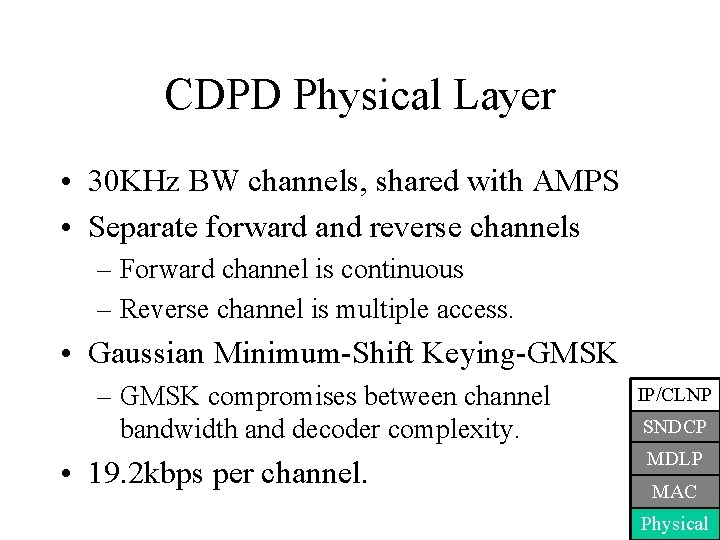 CDPD Physical Layer

• 30KHz BW channels, shared with AMPS
• Separate forward and reverse channels
– Forward channel is continuous
– Reverse channel is multiple access.
• Gaussian Minimum-Shift Keying-GMSK
– GMSK compromises between channel bandwidth and decoder complexity.
• 19.2kbps per channel.

IP/CLNP
SNDCP
MDLP
MAC
Physical